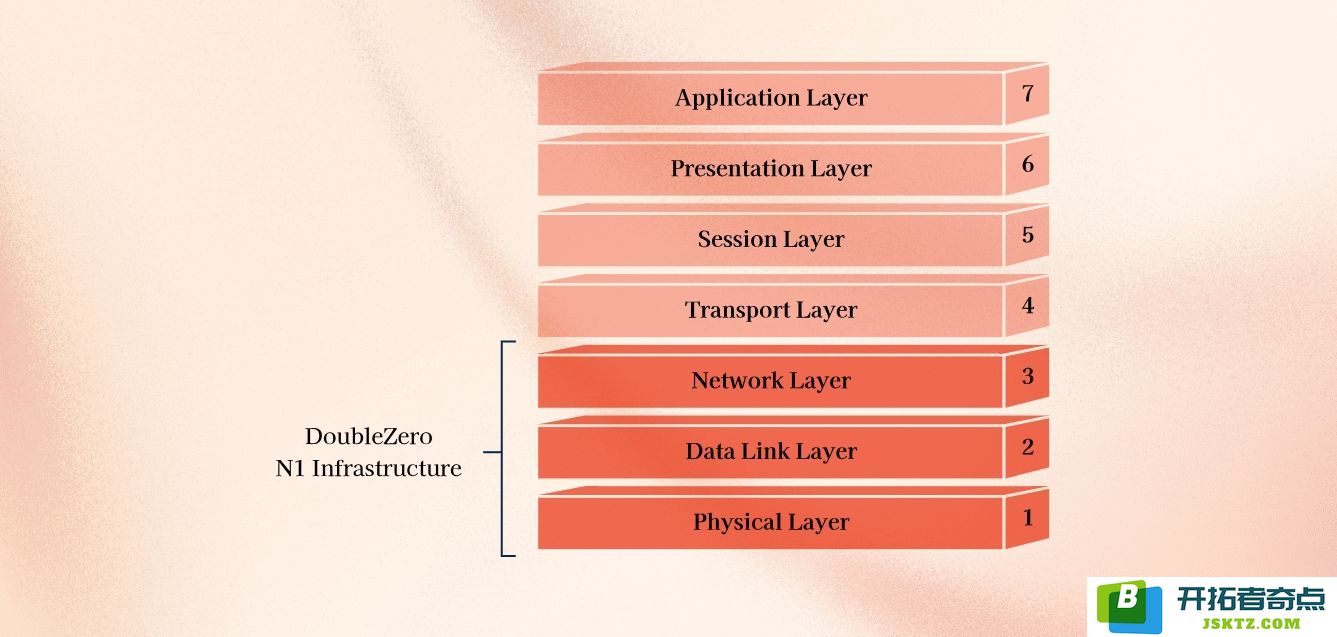 Application Layer 7

Presentation Layer 6

Session Layer 5

Transport Layer 4

Network Layer 3

Data Link Layer 2

Physical Layer 1

DoubleZero
N1 Infrastructure

B
开拓者奇点
JSKTZ.COM